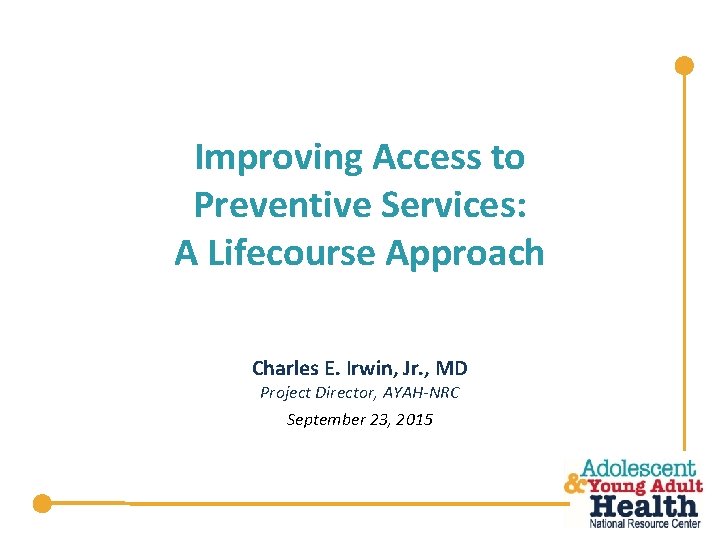 Improving Access to Preventive Services: A Lifecourse Approach

Charles E. Irwin, Jr., MD
Project Director, AYAH-NRC
September 23, 2015

Adolescent & Young Adult Health
National Resource Center